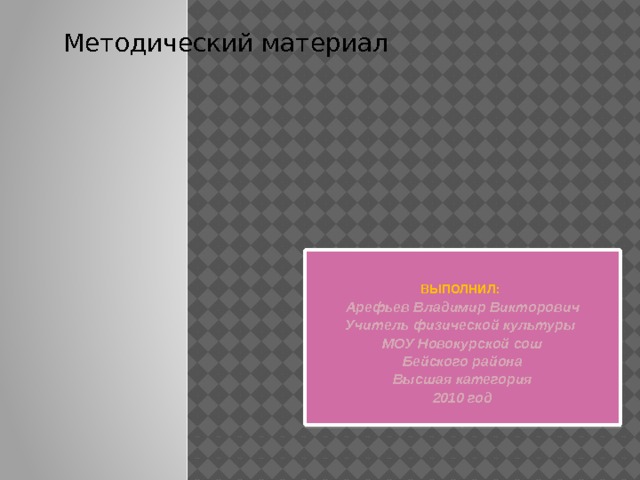 Методический материал

ВЫПОЛНИЛ:
Арефьев Владимир Викторович
Учитель физической культуры
МОУ Новокурской сош
Бейского района
Высшая категория
2010 год